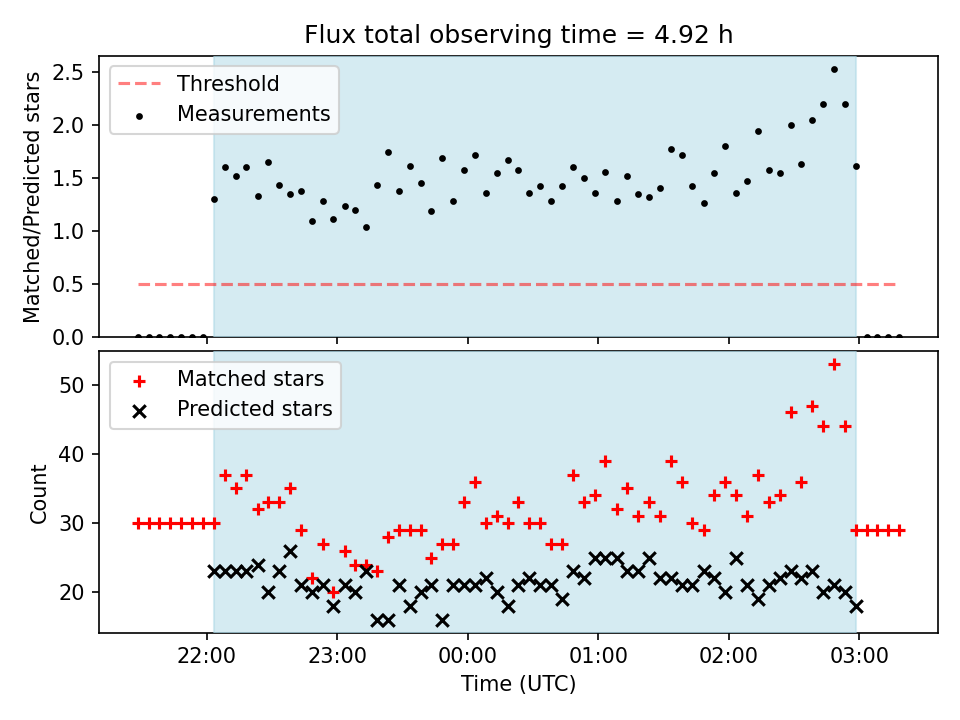 Flux total observing time = 4.92 h

Threshold
Measurements

Matched/Predicted stars

2.5
2.0
1.5
1.0
0.5
0.0

Matched stars
Predicted stars

Count

50
40
30
20

22:00
23:00
00:00
01:00
02:00
03:00

Time (UTC)